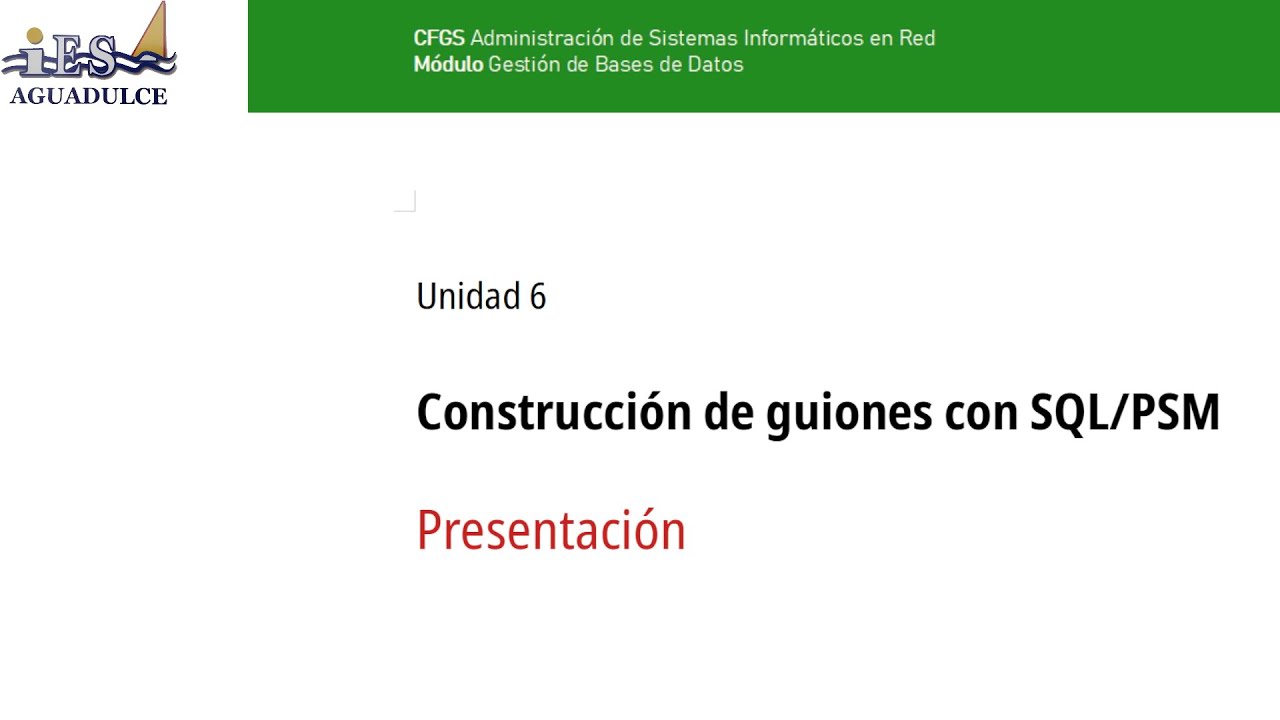 iES
AGUADULCE

CFGS Administración de Sistemas Informáticos en Red
Módulo Gestión de Bases de Datos

Unidad 6

Construcción de guiones con SQL/PSM

Presentación